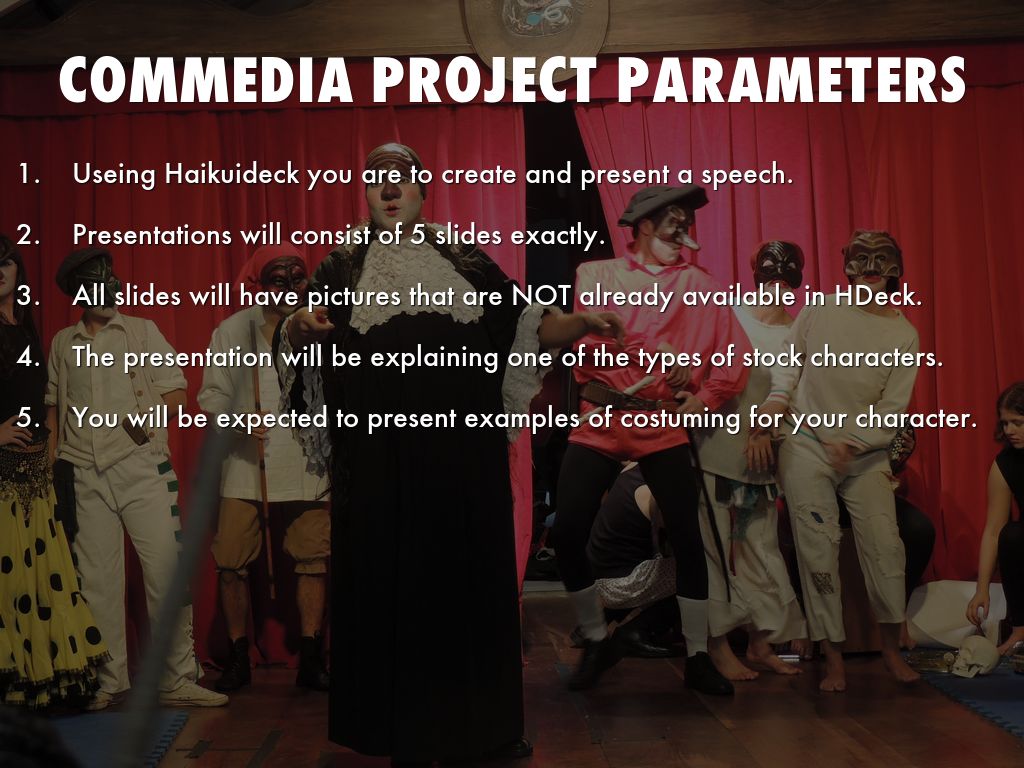 COMMEDIA PROJECT PARAMETERS

1. Useing Haikuideck you are to create and present a speech.
2. Presentations will consist of 5 slides exactly.
3. All slides will have pictures that are NOT already available in HDeck.
4. The presentation will be explaining one of the types of stock characters.
5. You will be expected to present examples of costuming for your character.